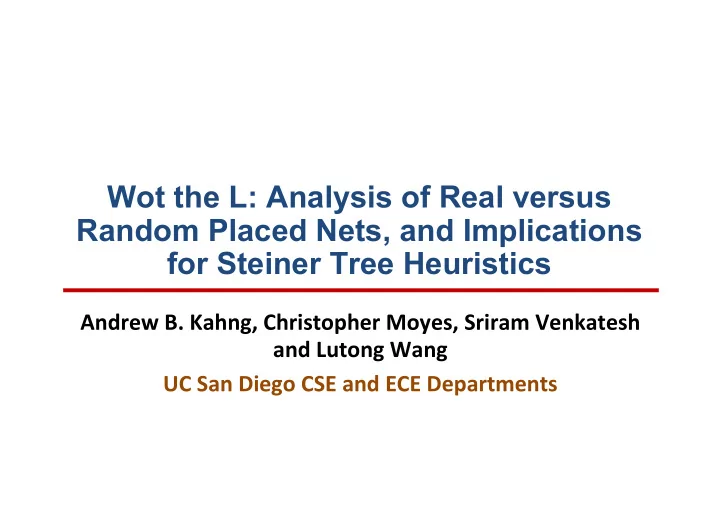 Wot the L: Analysis of Real versus Random Placed Nets, and Implications for Steiner Tree Heuristics

Andrew B. Kahng, Christopher Moyes, Sriram Venkatesh and Lutong Wang

UC San Diego CSE and ECE Departments